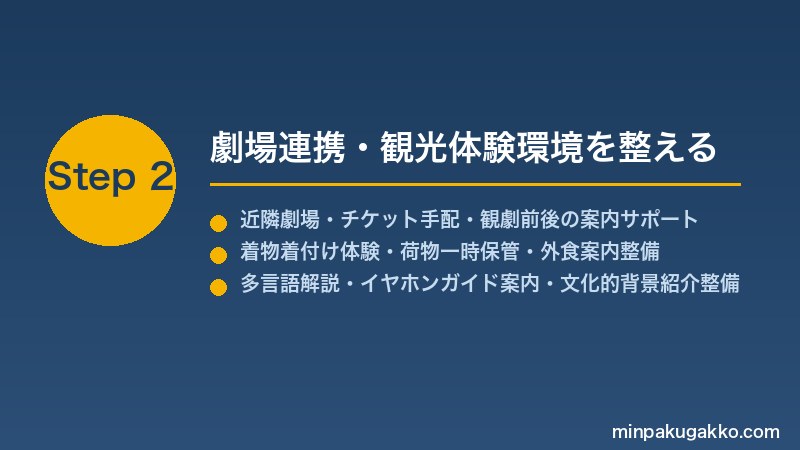 Step 2

劇場連携・観光体験環境を整える

近隣劇場・チケット手配・観劇前後の案内サポート
着物着付け体験・荷物一時保管・外食案内整備
多言語解説・イヤホンガイド案内・文化的背景紹介整備

minpakugakko.com